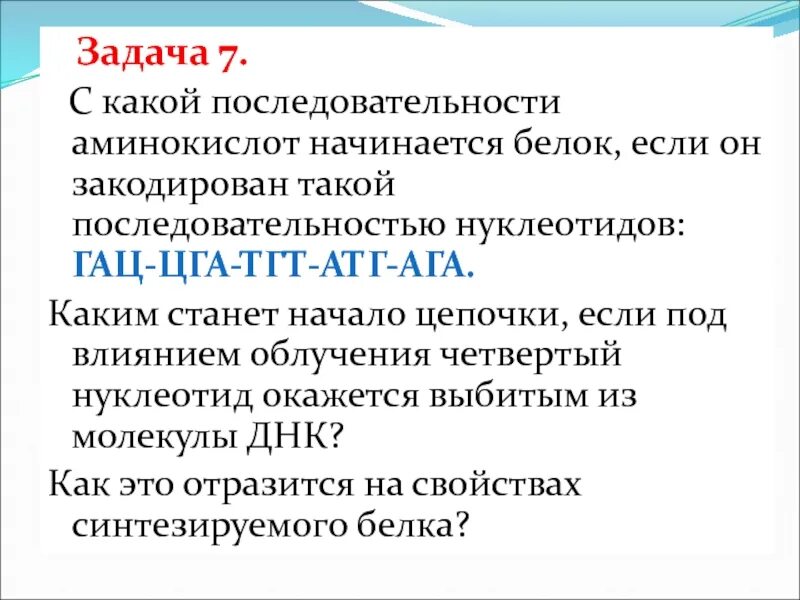 Задача 7.

С какой последовательности аминокислот начинается белок, если он закодирован такой последовательностью нуклеотидов: ГАЦ-ЦГА-ТГТ-АТГ-АГА.

Каким станет начало цепочки, если под влиянием облучения четвертый нуклеотид окажется выбитым из молекулы ДНК?

Как это отразится на свойствах синтезируемого белка?